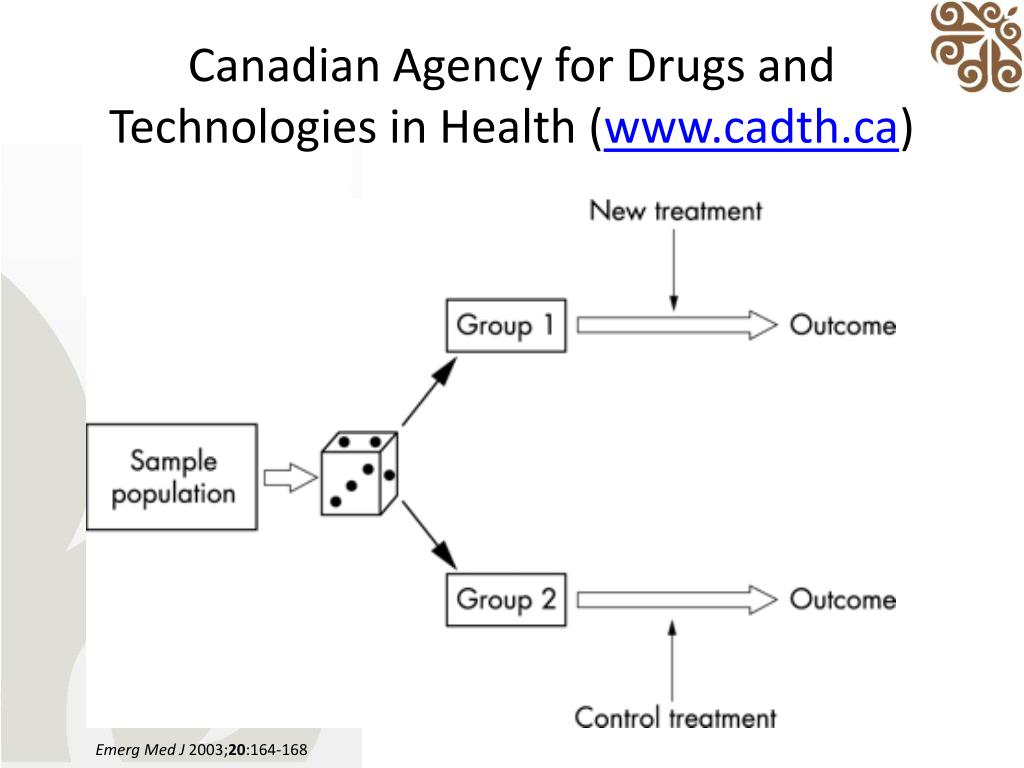 Canadian Agency for Drugs and Technologies in Health (www.cadth.ca)

New treatment

Group 1

Outcome

Sample population

Group 2

Outcome

Control treatment

Emerg Med J 2003;20:164-168